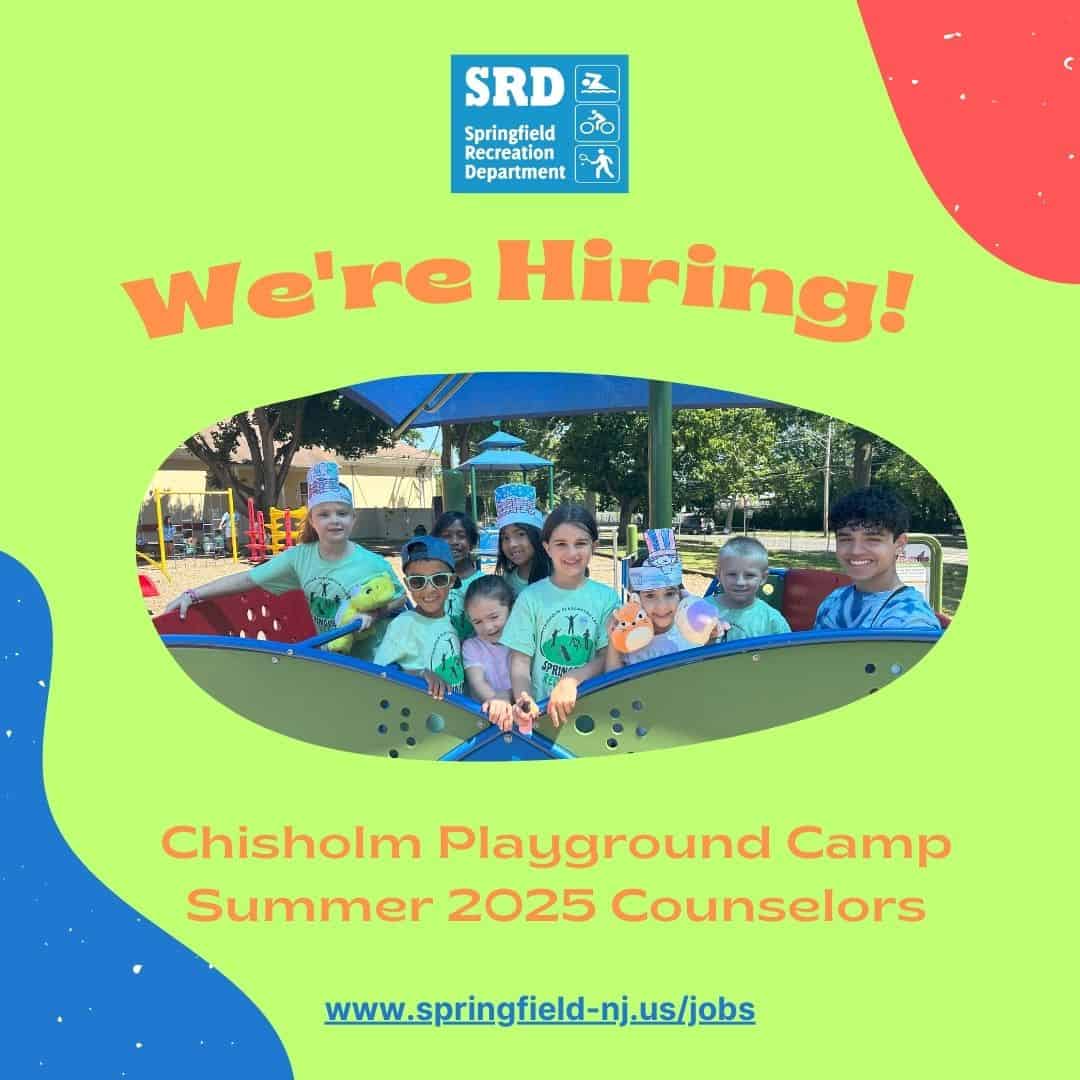 SRD
Springfield Recreation Department

We're Hiring!

Chisholm Playground Camp
Summer 2025 Counselors

www.springfield-nj.us/jobs